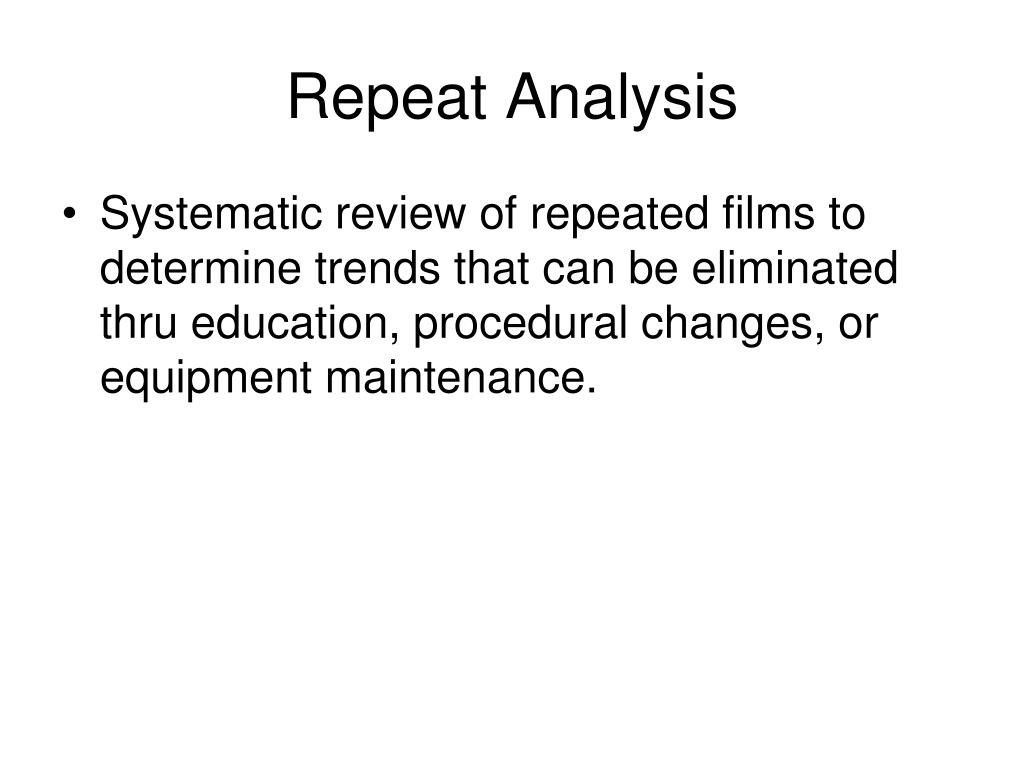 Repeat Analysis

• Systematic review of repeated films to determine trends that can be eliminated thru education, procedural changes, or equipment maintenance.